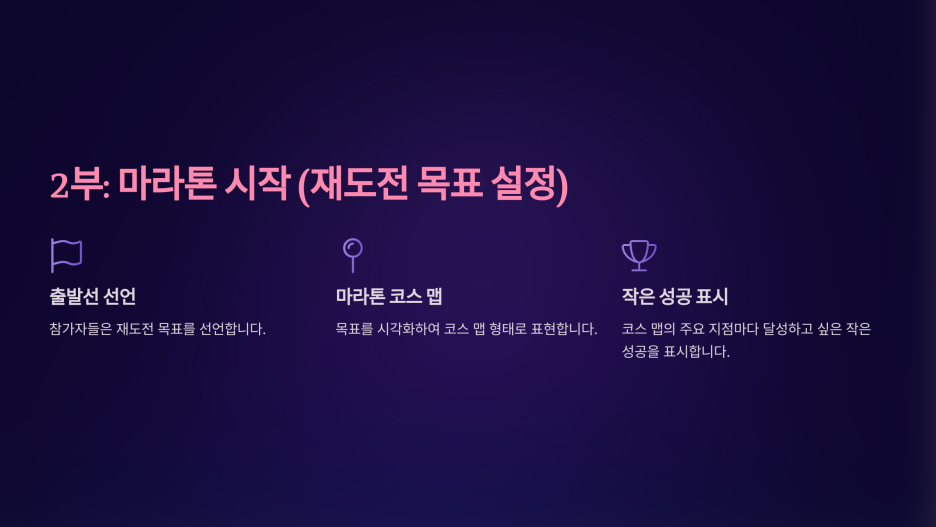 2부: 마라톤 시작 (재도전 목표 설정)

출발선 선언

참가자들은 재도전 목표를 선언합니다.

마라톤 코스 맵

목표를 시각화하여 코스 맵 형태로 표현합니다.

작은 성공 표시

코스 맵의 주요 지점마다 달성하고 싶은 작은 성공을 표시합니다.